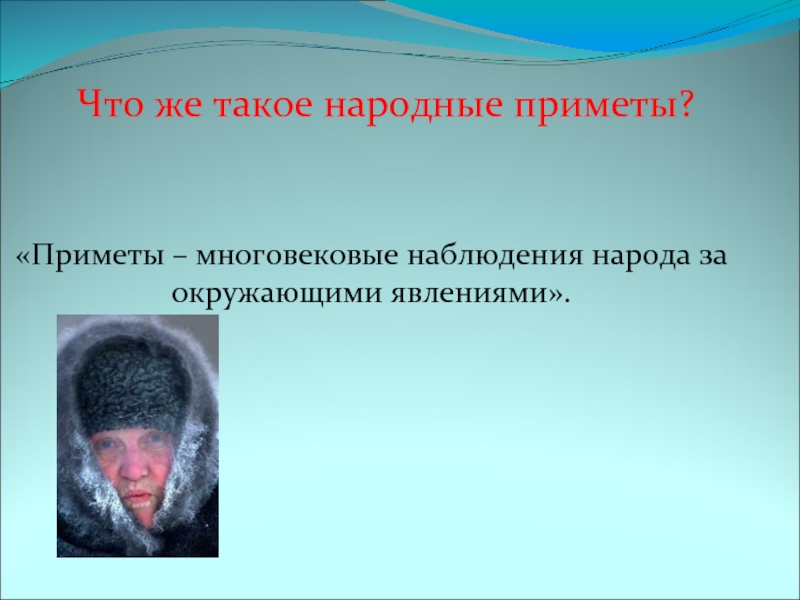 Что же такое народные приметы?

«Приметы – многовековые наблюдения народа за окружающими явлениями».